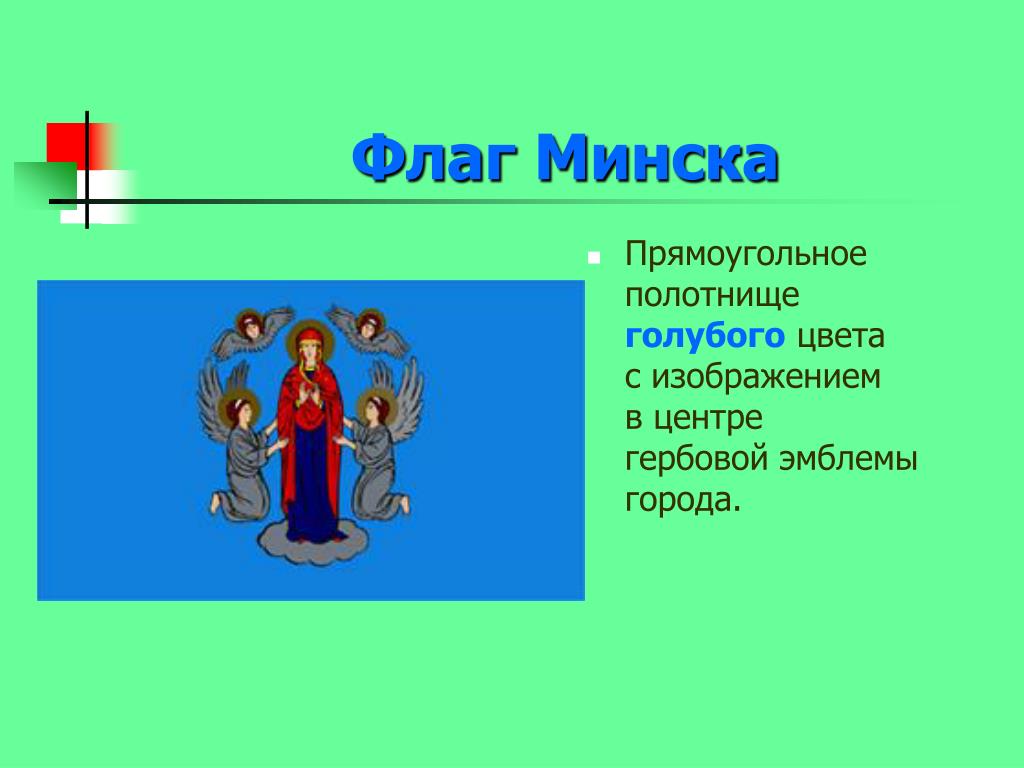 Флаг Минска

Прямоугольное полотнище голубого цвета с изображением в центре гербовой эмблемы города.